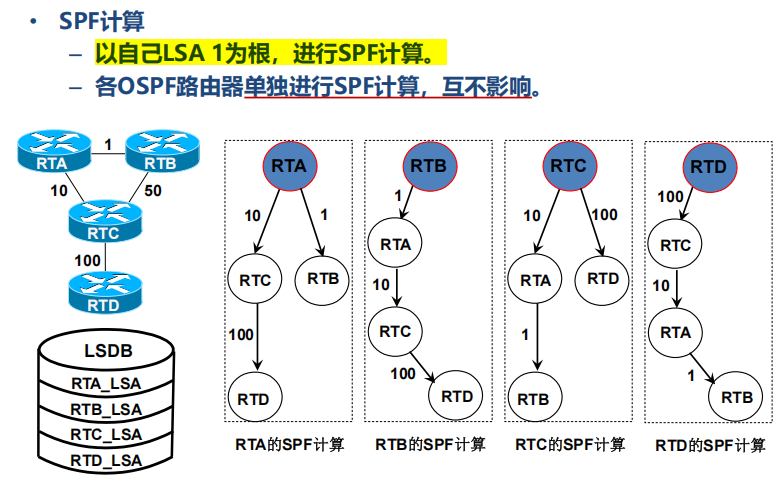 • SPF计算
– 以自己LSA 1为根，进行SPF计算。
– 各OSPF路由器单独进行SPF计算，互不影响。

RTA 1 RTB
10 50
RTC
100
RTD

LSDB
RTA_LSA
RTB_LSA
RTC_LSA
RTD_LSA

RTA
10 1
RTC RTB
100
RTD
RTA的SPF计算

RTB
1
RTA
10
RTC
100
RTD
RTB的SPF计算

RTC
10 100
RTA RTD
1
RTB
RTC的SPF计算

RTD
100
RTC
10
RTA
1
RTB
RTD的SPF计算